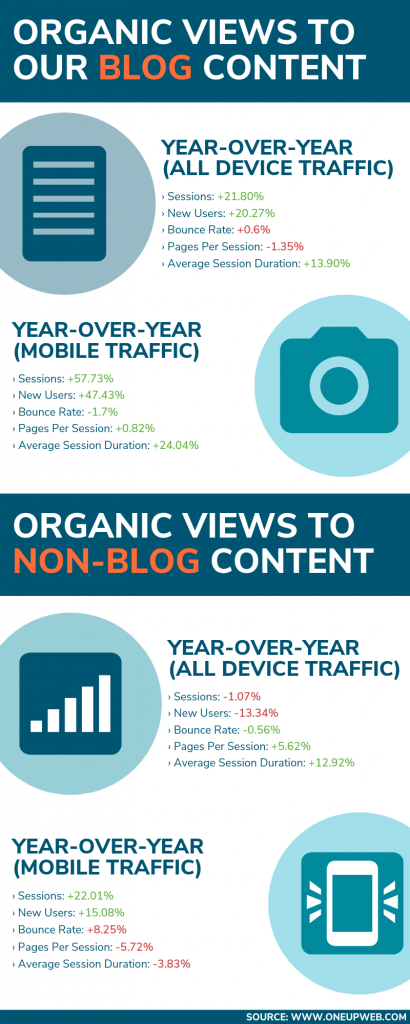 ORGANIC VIEWS TO OUR BLOG CONTENT

YEAR-OVER-YEAR (ALL DEVICE TRAFFIC)

› Sessions: +21.80%
› New Users: +20.27%
› Bounce Rate: +0.6%
› Pages Per Session: -1.35%
› Average Session Duration: +13.90%

YEAR-OVER-YEAR (MOBILE TRAFFIC)

› Sessions: +57.73%
› New Users: +47.43%
› Bounce Rate: -1.7%
› Pages Per Session: +0.82%
› Average Session Duration: +24.04%

ORGANIC VIEWS TO NON-BLOG CONTENT

YEAR-OVER-YEAR (ALL DEVICE TRAFFIC)

› Sessions: -1.07%
› New Users: -13.34%
› Bounce Rate: -0.56%
› Pages Per Session: +5.62%
› Average Session Duration: +12.92%

YEAR-OVER-YEAR (MOBILE TRAFFIC)

› Sessions: +22.01%
› New Users: +15.08%
› Bounce Rate: +8.25%
› Pages Per Session: -5.72%
› Average Session Duration: -3.83%

SOURCE: WWW.ONEUPWEB.COM